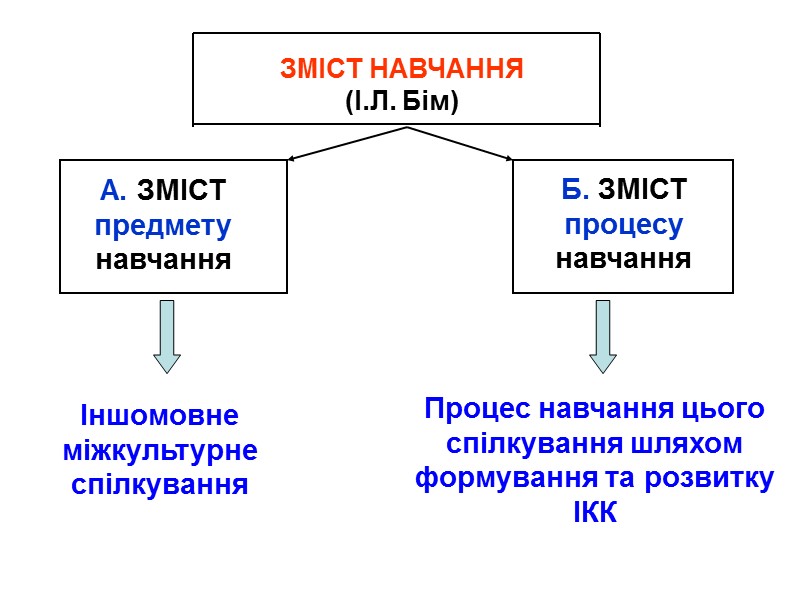 ЗМІСТ НАВЧАННЯ
(І.Л. Бім)

А. ЗМІСТ предмету навчання

Б. ЗМІСТ процесу навчання

Іншомовне міжкультурне спілкування

Процес навчання цього спілкування шляхом формування та розвитку ІКК